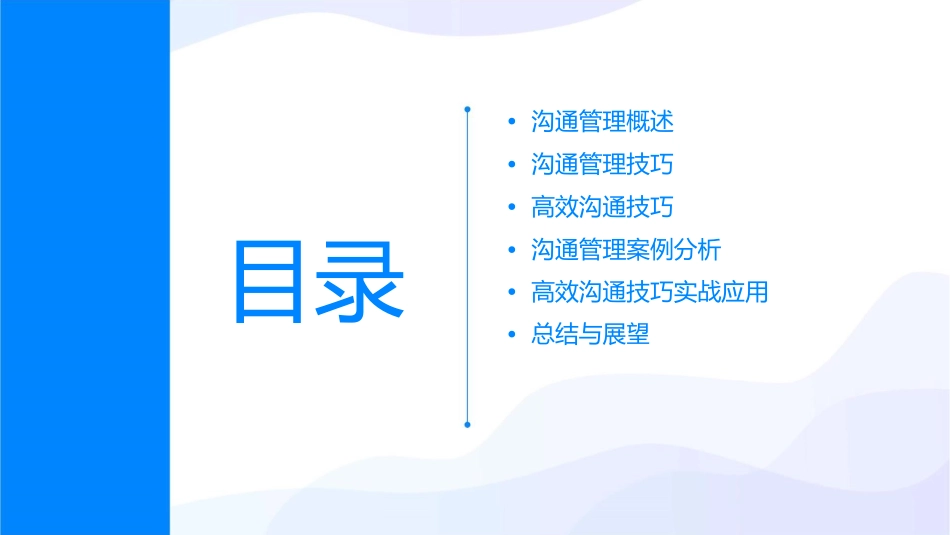 目录

• 沟通管理概述
• 沟通管理技巧
• 高效沟通技巧
• 沟通管理案例分析
• 高效沟通技巧实战应用
• 总结与展望